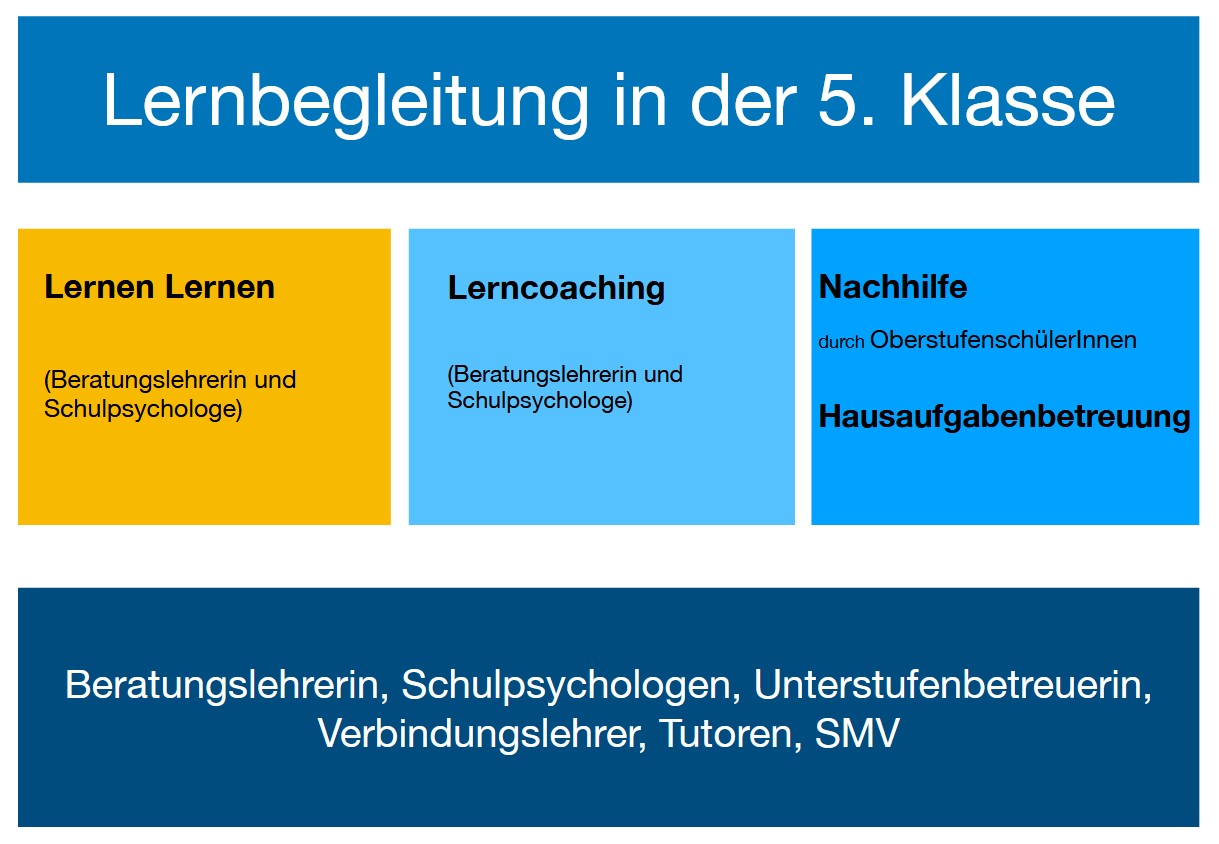 Lernbegleitung in der 5. Klasse

Lernen Lernen

(Beratungslehrerin und Schulpsychologe)

Lerncoaching

(Beratungslehrerin und Schulpsychologe)

Nachhilfe

durch OberstufenschülerInnen

Hausaufgabenbetreuung

Beratungslehrerin, Schulpsychologen, Unterstufenbetreuerin, Verbindungslehrer, Tutoren, SMV